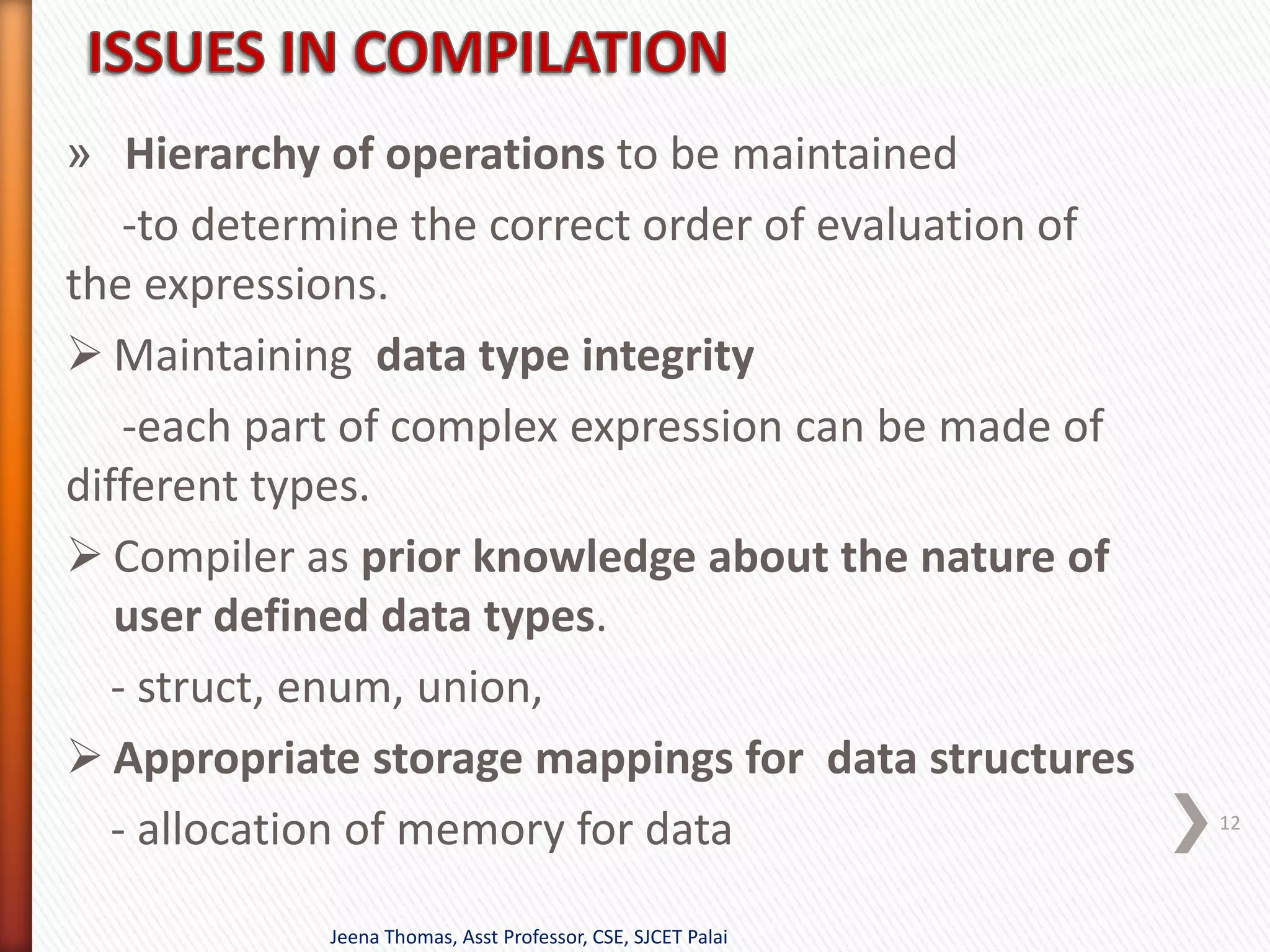 ISSUES IN COMPILATION

» Hierarchy of operations to be maintained

-to determine the correct order of evaluation of the expressions.

➢ Maintaining data type integrity

-each part of complex expression can be made of different types.

➢ Compiler as prior knowledge about the nature of user defined data types.

- struct, enum, union,

➢ Appropriate storage mappings for data structures

- allocation of memory for data

12

Jeena Thomas, Asst Professor, CSE, SJCET Palai